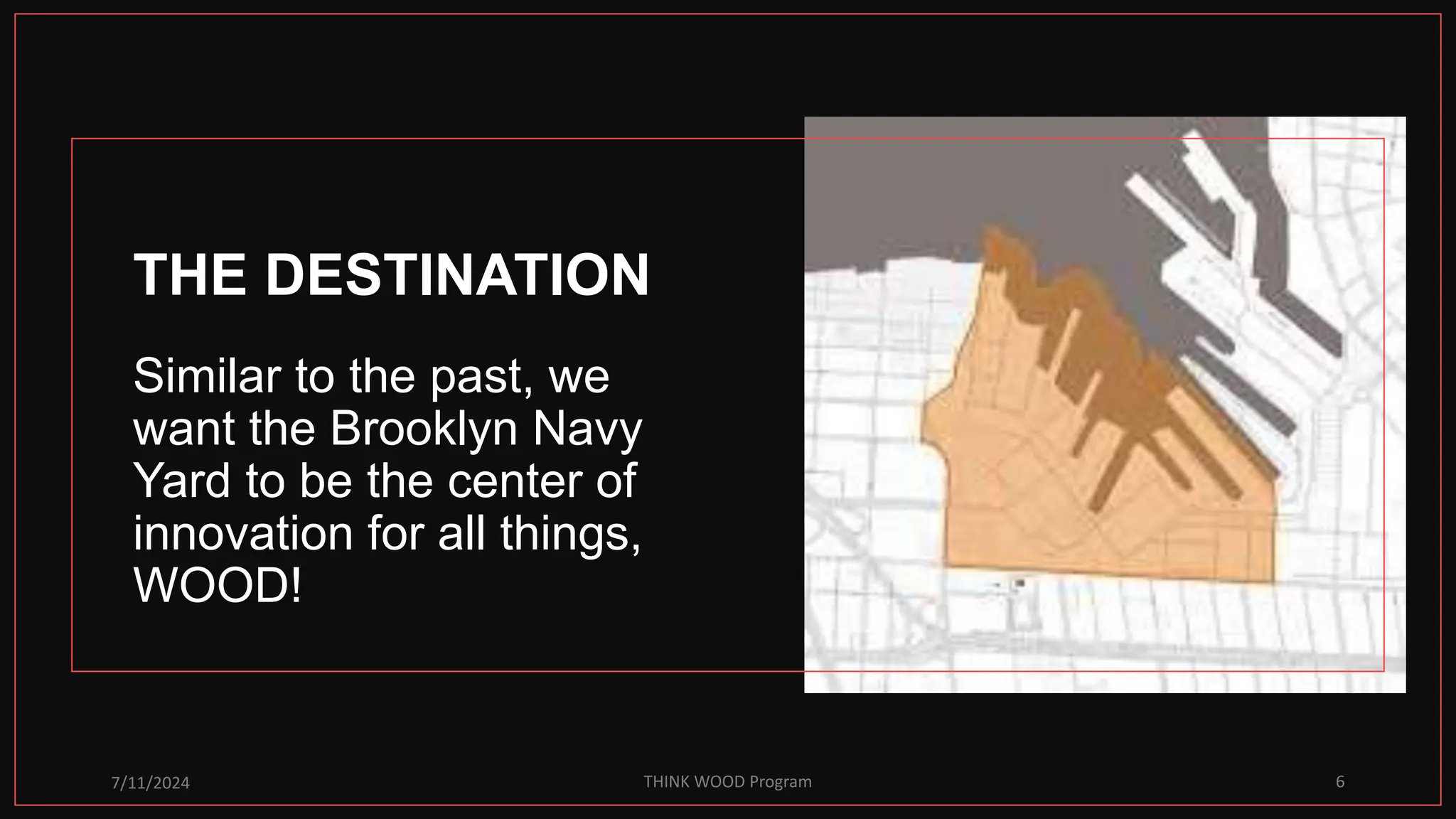 THE DESTINATION

Similar to the past, we want the Brooklyn Navy Yard to be the center of innovation for all things, WOOD!

7/11/2024

THINK WOOD Program

6